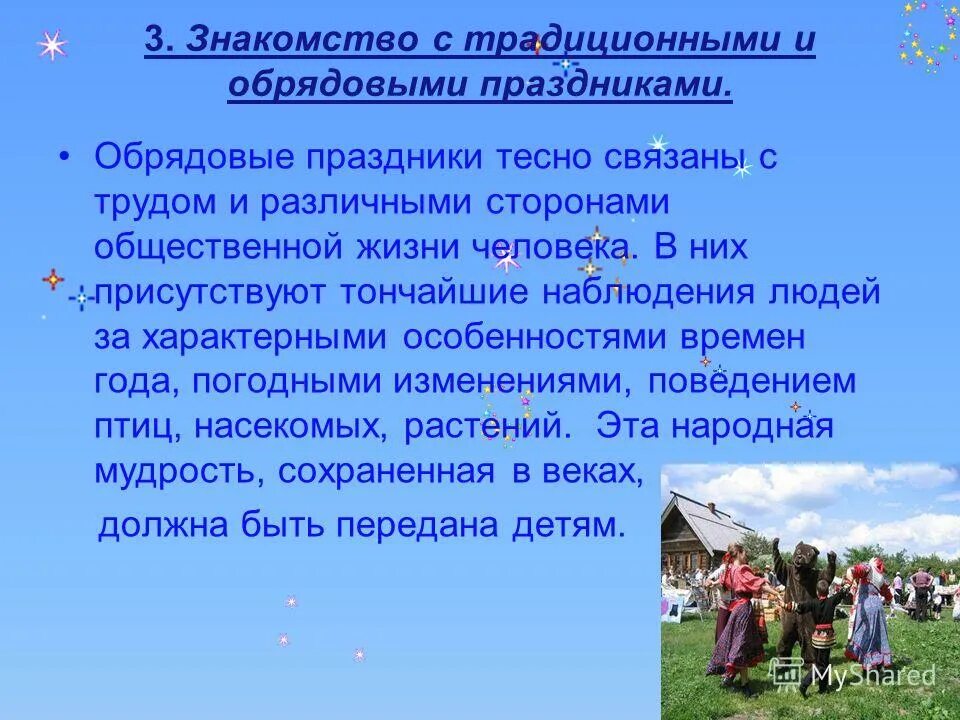 3. Знакомство с традиционными и обрядовыми праздниками.

• Обрядовые праздники тесно связаны с трудом и различными сторонами общественной жизни человека. В них присутствуют тончайшие наблюдения людей за характерными особенностями времен года, погодными изменениями, поведением птиц, насекомых, растений. Эта народная мудрость, сохраненная в веках, должна быть передана детям.

MyShared